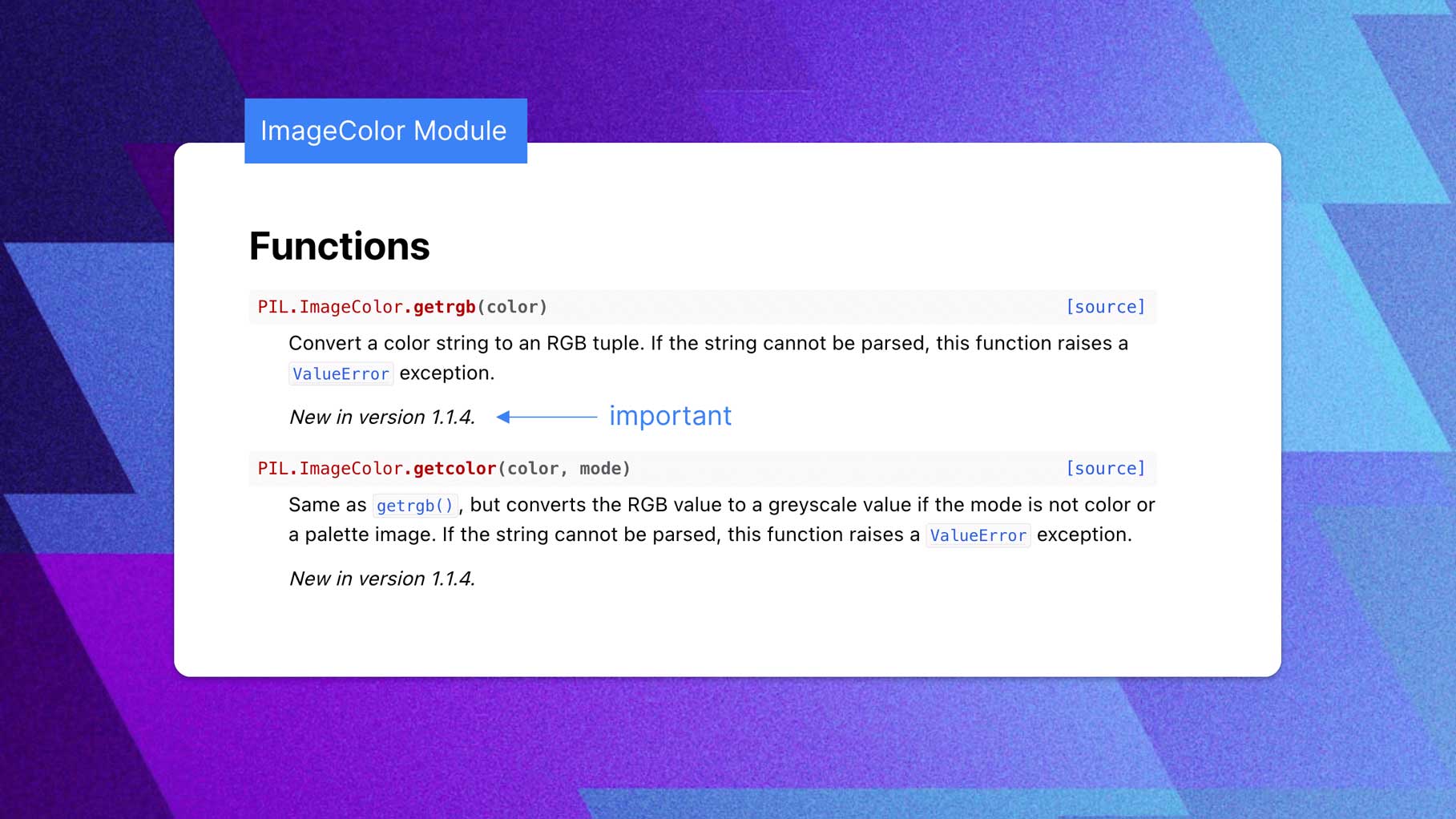 ImageColor Module

Functions

PIL.ImageColor.getrgb(color) [source]

Convert a color string to an RGB tuple. If the string cannot be parsed, this function raises a ValueError exception.

New in version 1.1.4. important

PIL.ImageColor.getcolor(color, mode) [source]

Same as getrgb(), but converts the RGB value to a greyscale value if the mode is not color or a palette image. If the string cannot be parsed, this function raises a ValueError exception.

New in version 1.1.4.